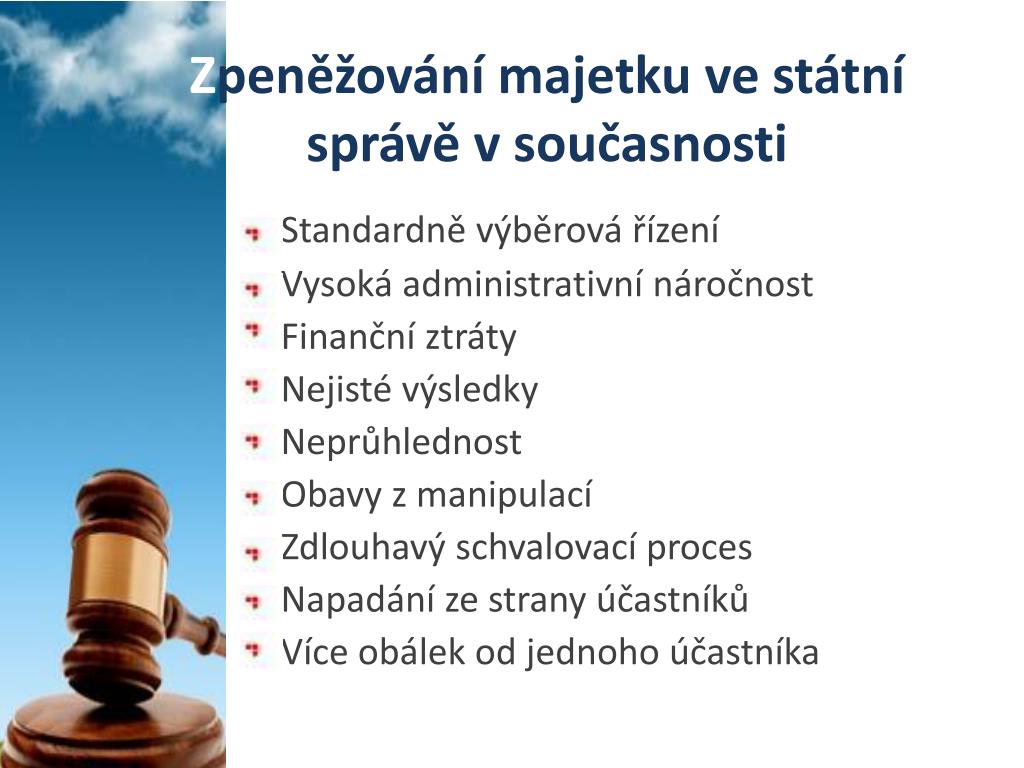 Zpeněžování majetku ve státní správě v současnosti

Standardně výběrová řízení
Vysoká administrativní náročnost
Finanční ztráty
Nejisté výsledky
Neprůhlednost
Obavy z manipulací
Zdlouhavý schvalovací proces
Napadání ze strany účastníků
Více obálek od jednoho účastníka